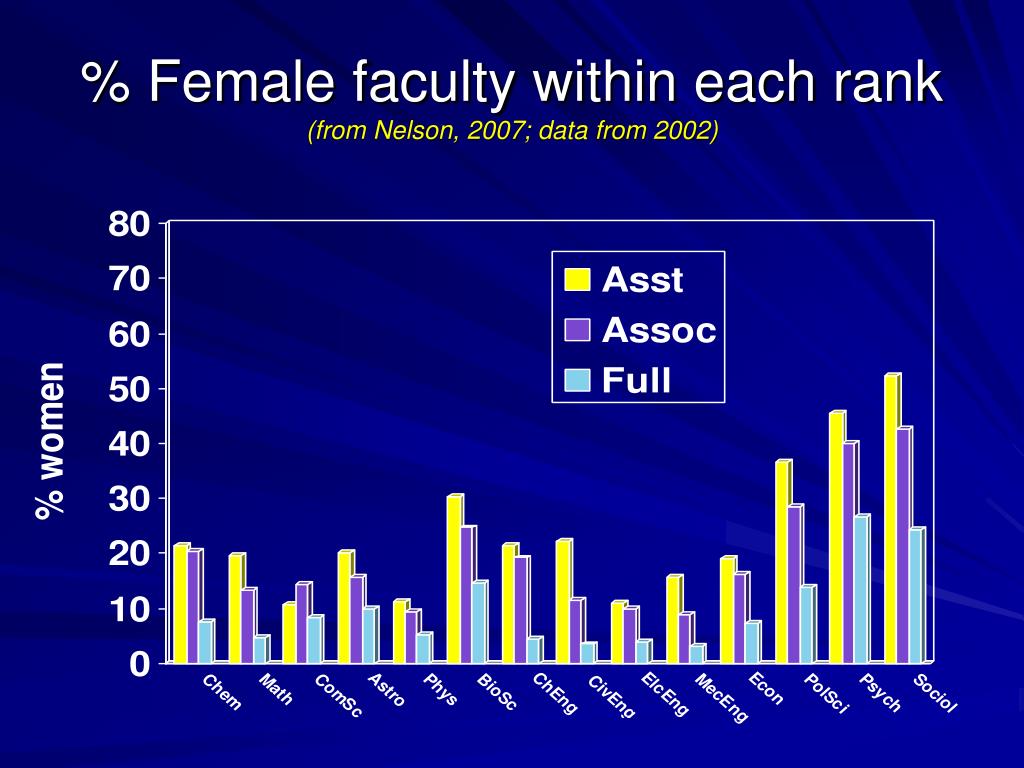 % Female faculty within each rank
(from Nelson, 2007; data from 2002)

% women

80
70
60
50
40
30
20
10
0

Asst
Assoc
Full

Chem
Math
ComSc
Astro
Phys
BioSc
ChEng
CivEng
ElcEng
MecEng
Econ
PolSci
Psych
Sociol